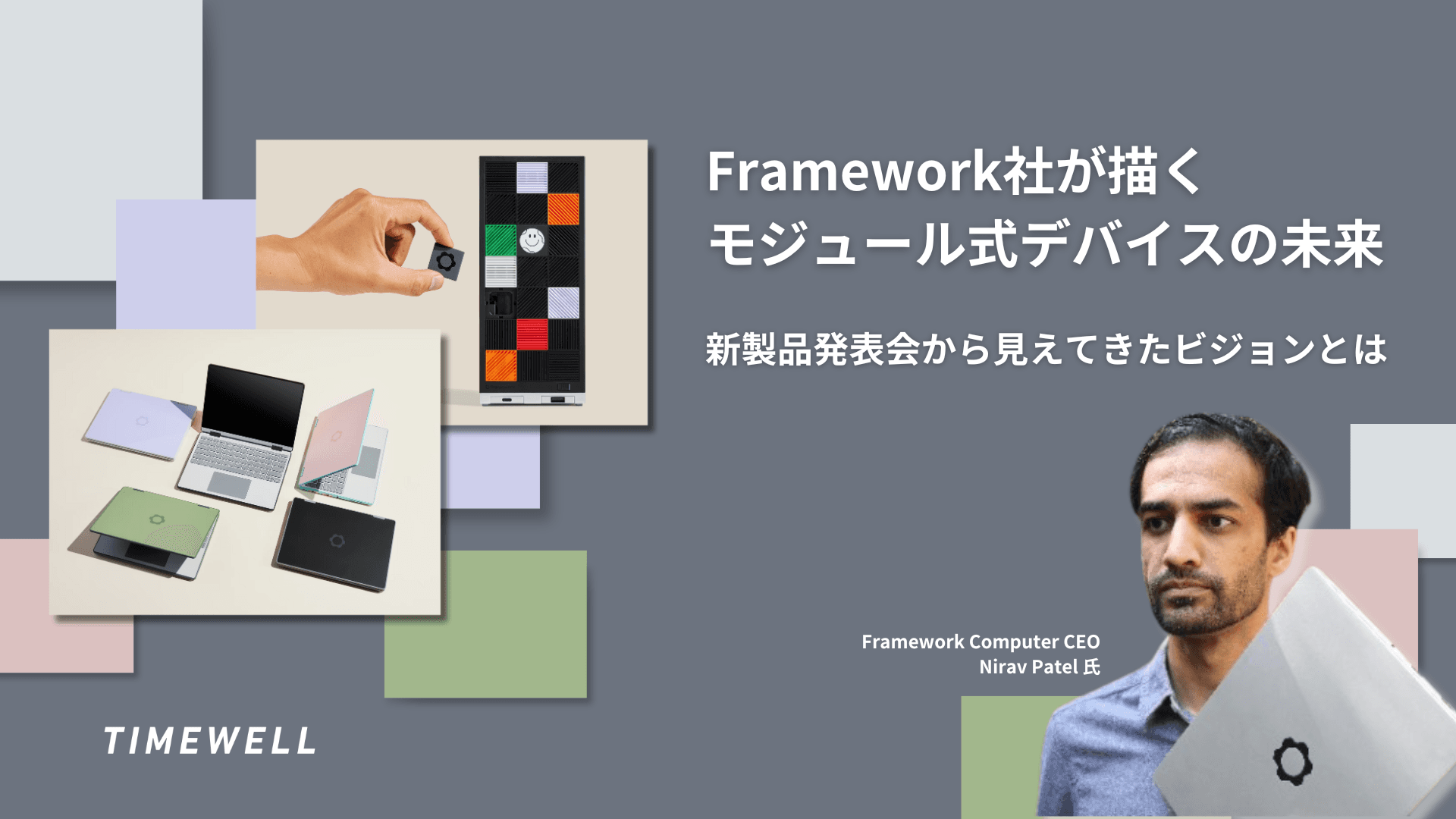 Framework社が描く
モジュール式デバイスの未来

新製品発表会から見えてきたビジョンとは

Framework Computer CEO
Nirav Patel 氏

TIMEWELL